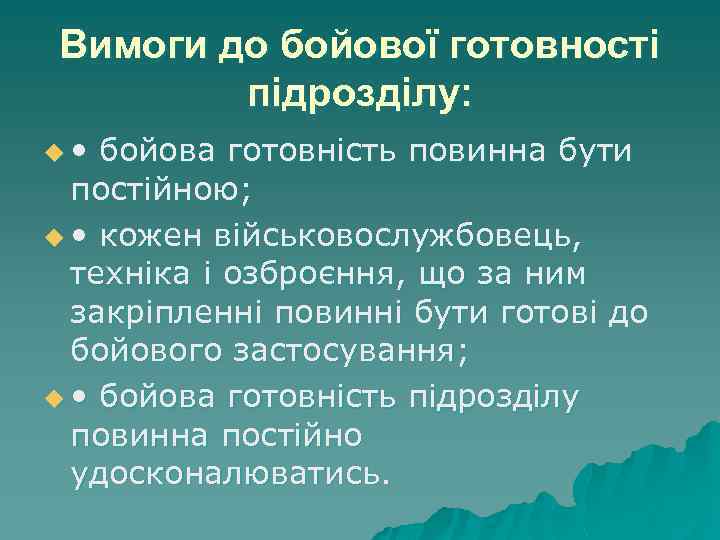 Вимоги до бойової готовності підрозділу:

• бойова готовність повинна бути постійною;

• кожен військовослужбовець, техніка і озброєння, що за ним закріпленні повинні бути готові до бойового застосування;

• бойова готовність підрозділу повинна постійно удосконалюватись.